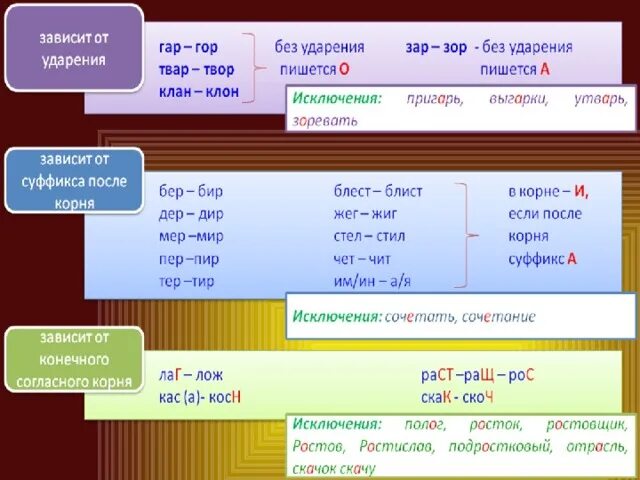 зависит от ударения

гар – гор
твар – твор
клан – клон

без ударения пишется О

зар – зор - без ударения пишется А

Исключения: пригарь, выгарки, утварь, зоревать

зависит от суффикса после корня

бер – бир
дер – дир
мер –мир
пер –пир
тер –тир

блест – блист
жег – жиг
стел – стил
чет – чит
им/ин – а/я

в корне – И, если после корня суффикс А

Исключения: сочетать, сочетание

зависит от конечного согласного корня

лаГ – лож
кас (а)- косН

раСТ –раЩ – роС
скаК - скоЧ

Исключения: полог, росток, ростовщик, Ростов, Ростислав, подростковый, отрасль, скачок скачу